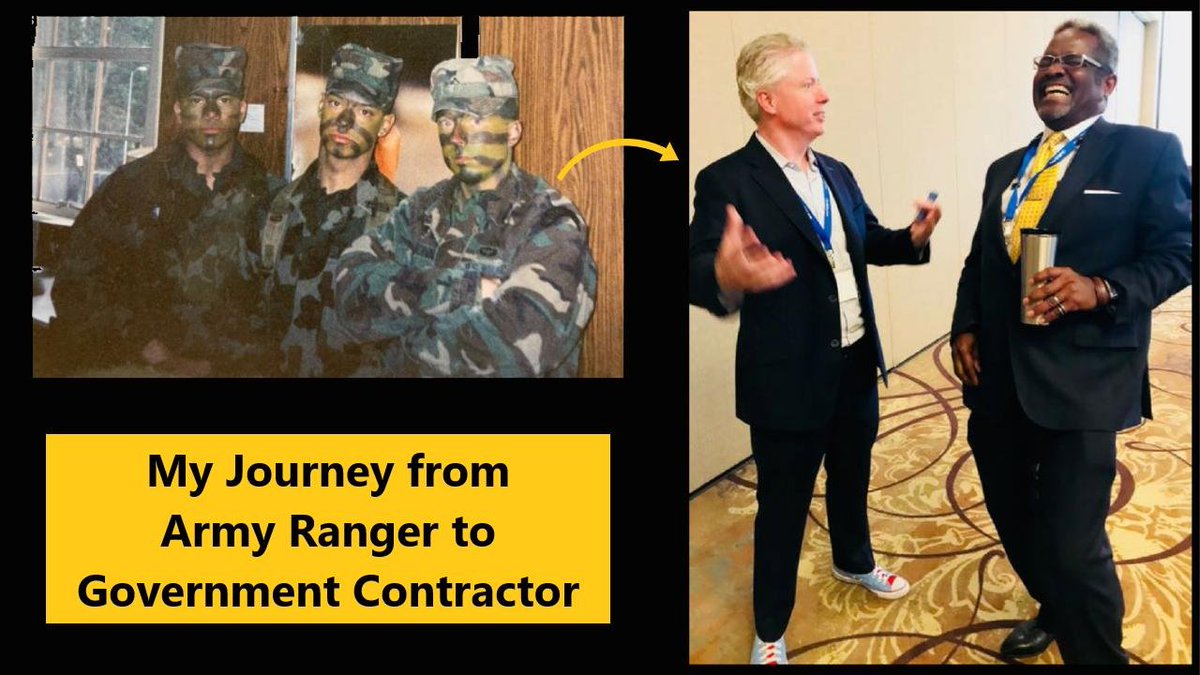 My Journey from Army Ranger to Government Contractor